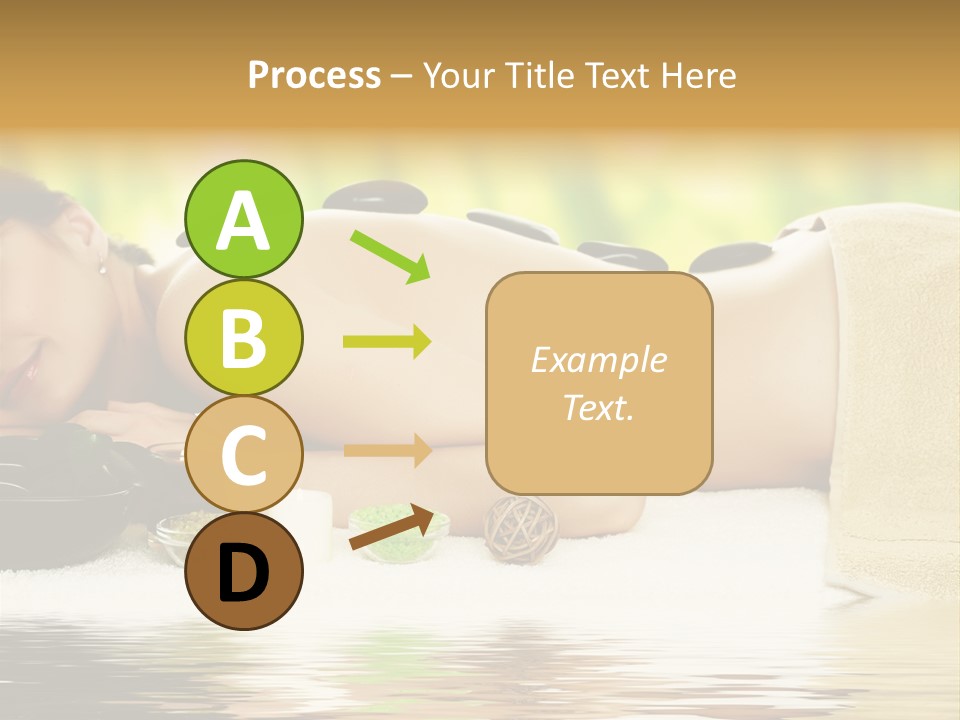 Process – Your Title Text Here

A

B

C

D

Example Text.